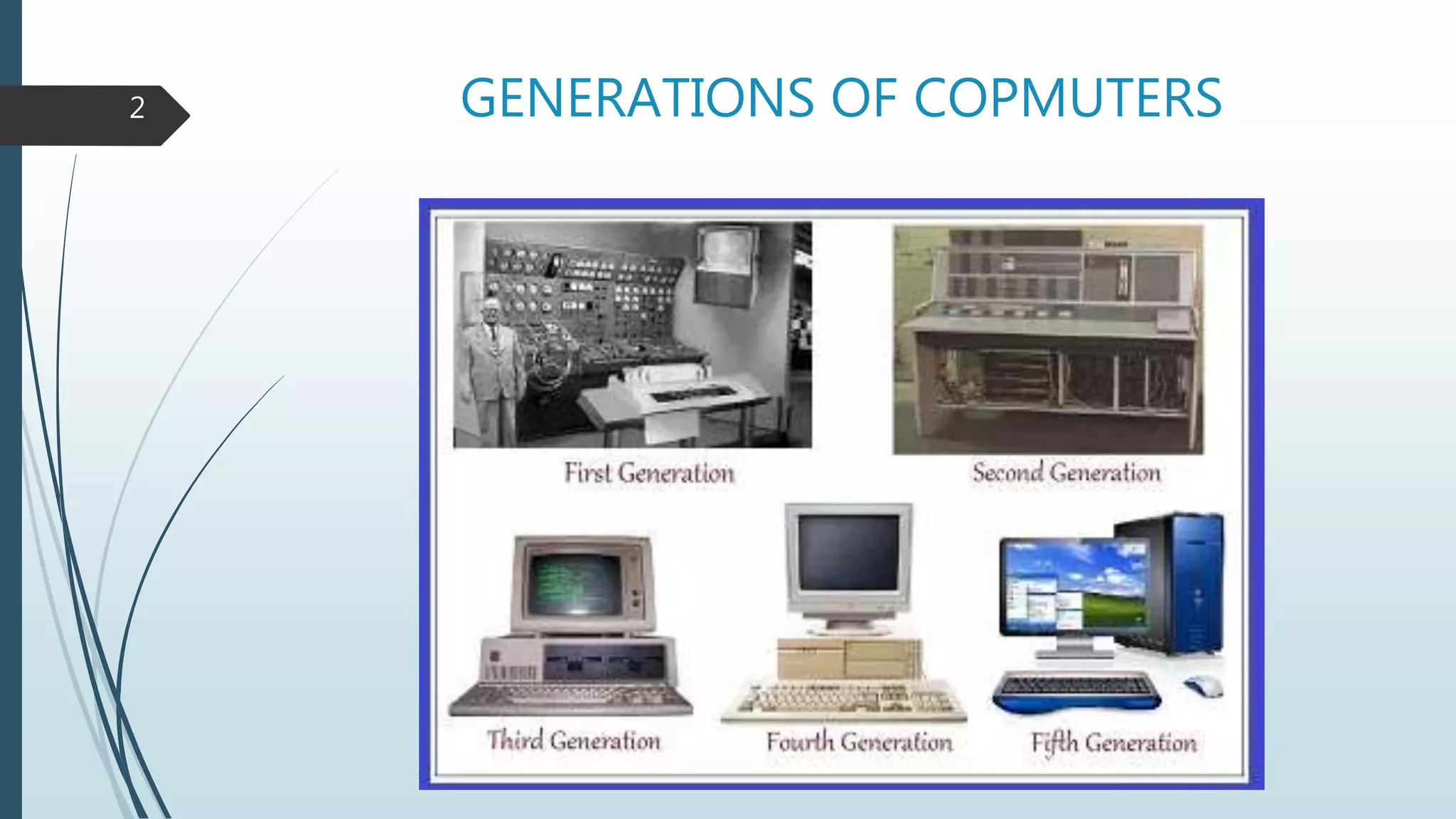 2

GENERATIONS OF COPMUTERS

First Generation

Second Generation

Third Generation

Fourth Generation

Fifth Generation